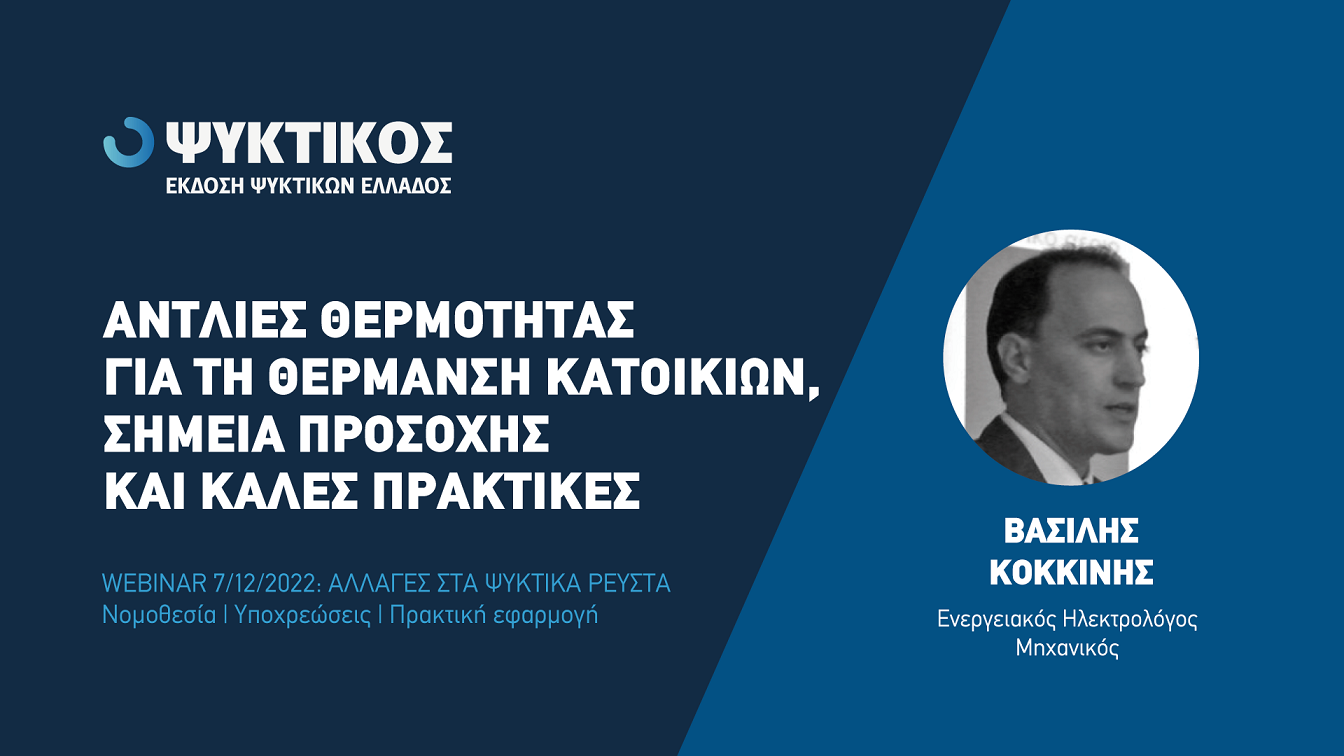 ΨΥΚΤΙΚΟΣ
ΕΚΔΟΣΗ ΨΥΚΤΙΚΩΝ ΕΛΛΑΔΟΣ

ΑΝΤΛΙΕΣ ΘΕΡΜΟΤΗΤΑΣ ΓΙΑ ΤΗ ΘΕΡΜΑΝΣΗ ΚΑΤΟΙΚΙΩΝ, ΣΗΜΕΙΑ ΠΡΟΣΟΧΗΣ ΚΑΙ ΚΑΛΕΣ ΠΡΑΚΤΙΚΕΣ

WEBINAR 7/12/2022: ΑΛΛΑΓΕΣ ΣΤΑ ΨΥΚΤΙΚΑ ΡΕΥΣΤΑ
Νομοθεσία | Υποχρεώσεις | Πρακτική εφαρμογή

ΒΑΣΙΛΗΣ ΚΟΚΚΙΝΗΣ

Ενεργειακός Ηλεκτρολόγος Μηχανικός